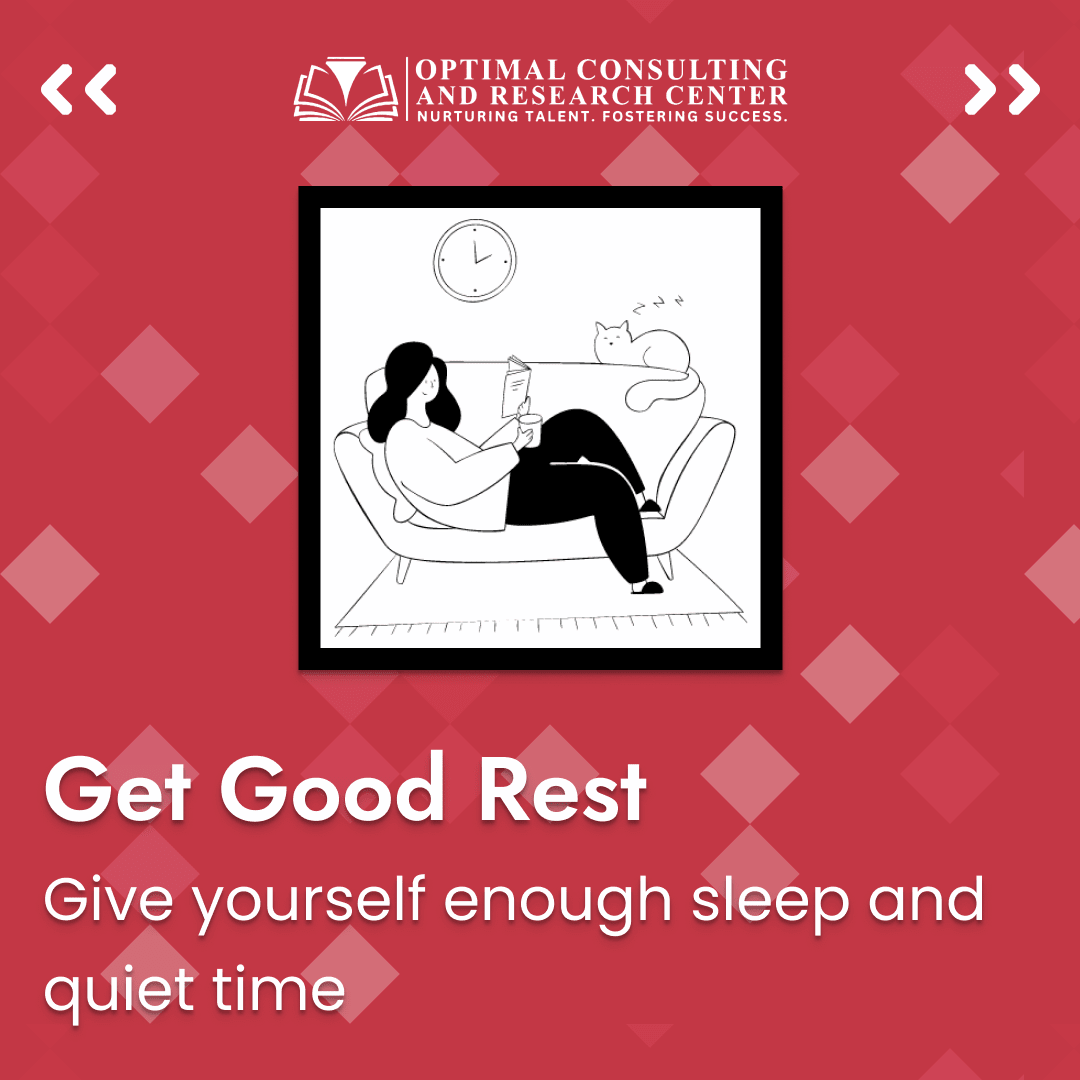 <<

OPTIMAL CONSULTING AND RESEARCH CENTER
NURTURING TALENT. FOSTERING SUCCESS.

>>

z z z

Get Good Rest

Give yourself enough sleep and quiet time